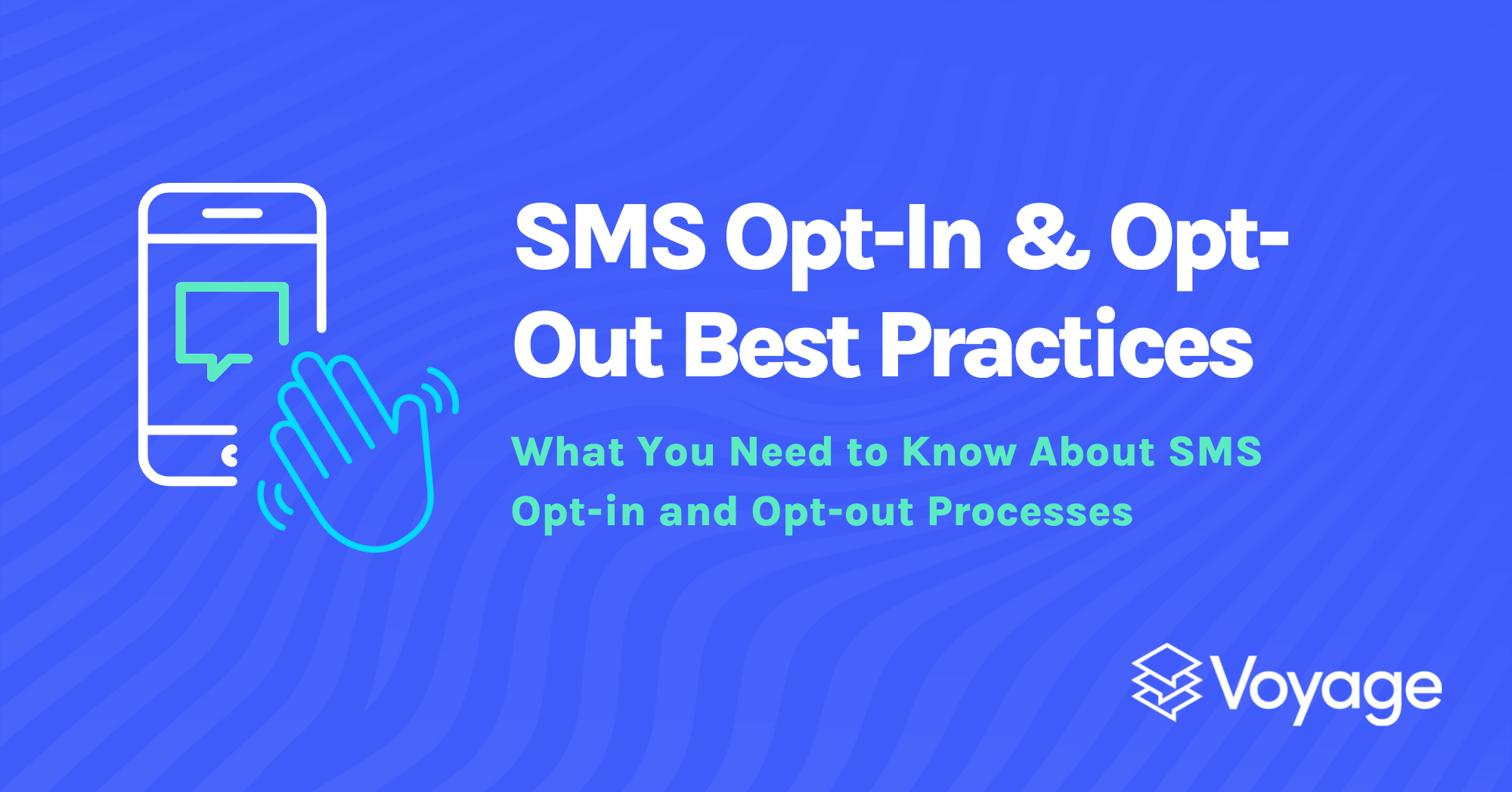 SMS Opt-In & Opt-Out Best Practices

What You Need to Know About SMS Opt-in and Opt-out Processes

Voyage